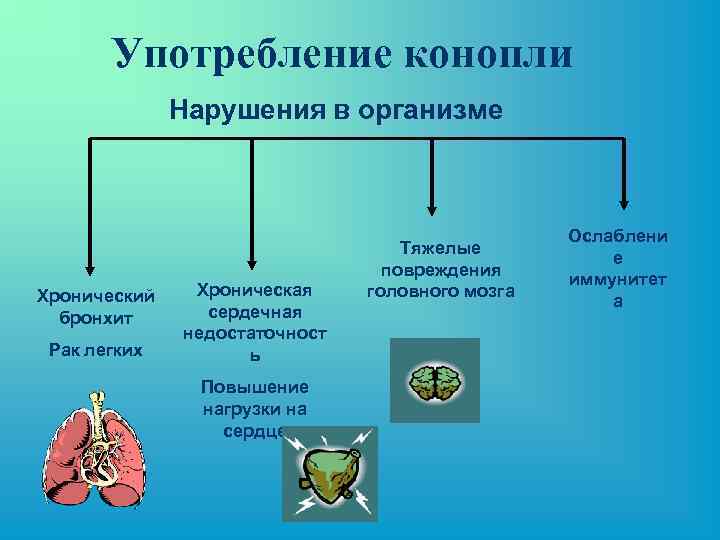 Употребление конопли

Нарушения в организме

Хронический бронхит

Рак легких

Хроническая сердечная недостаточность

Повышение нагрузки на сердце

Тяжелые повреждения головного мозга

Ослабление иммунитета